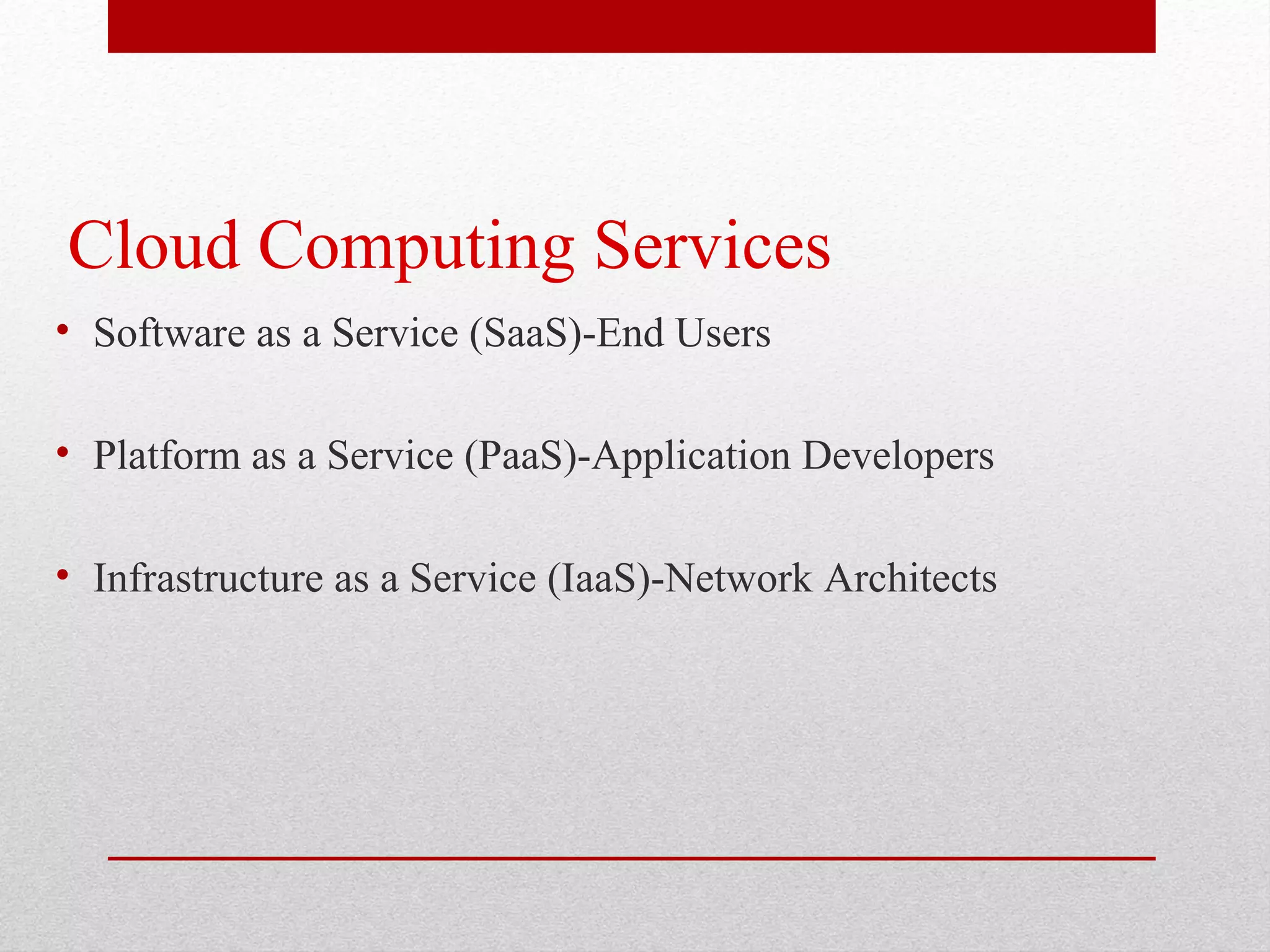 Cloud Computing Services

• Software as a Service (SaaS)-End Users

• Platform as a Service (PaaS)-Application Developers

• Infrastructure as a Service (IaaS)-Network Architects